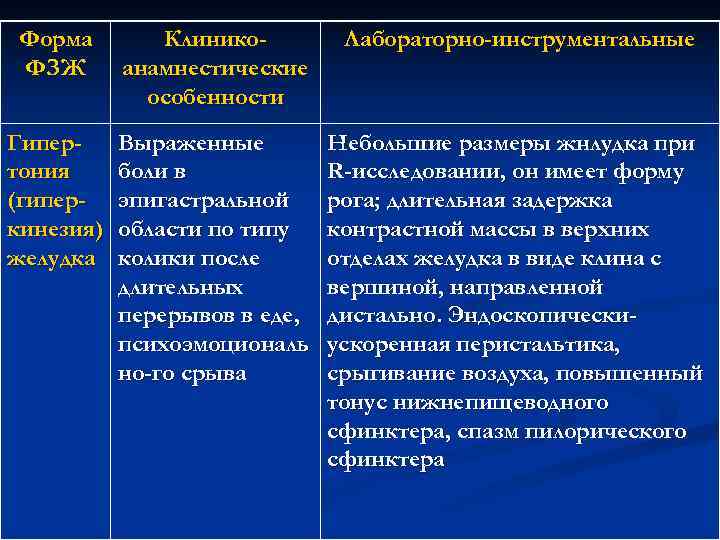 | Форма ФЗЖ | Клинико-анамнестические особенности | Лабораторно-инструментальные |
|---|---|---|
| Гипертония (гиперкинезия) желудка | Выраженные боли в эпигастральной области по типу колики после длительных перерывов в еде, психоэмоциональ но-го срыва | Небольшие размеры жнлудка при R-исследовании, он имеет форму рога; длительная задержка контрастной массы в верхних отделах желудка в виде клина с вершиной, направленной дистально. Эндоскопически-ускоренная перистальтика, срыгивание воздуха, повышенный тонус нижнепищеводного сфинктера, спазм пилорического сфинктера |